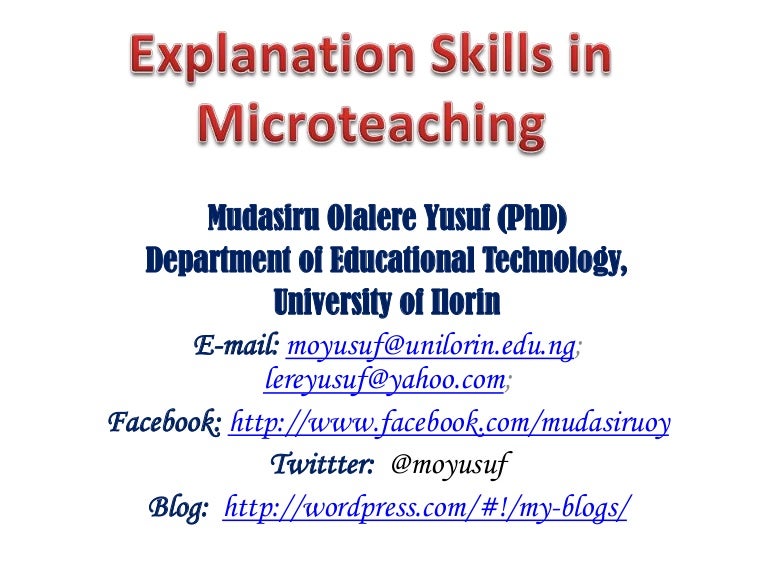 Explanation Skills in Microteaching

Mudasiru Olalere Yusuf (PhD)
Department of Educational Technology,
University of Ilorin

E-mail: moyusuf@unilorin.edu.ng; lereyusuf@yahoo.com;
Facebook: http://www.facebook.com/mudasiruoy
Twittter: @moyusuf
Blog: http://wordpress.com/#!/my-blogs/